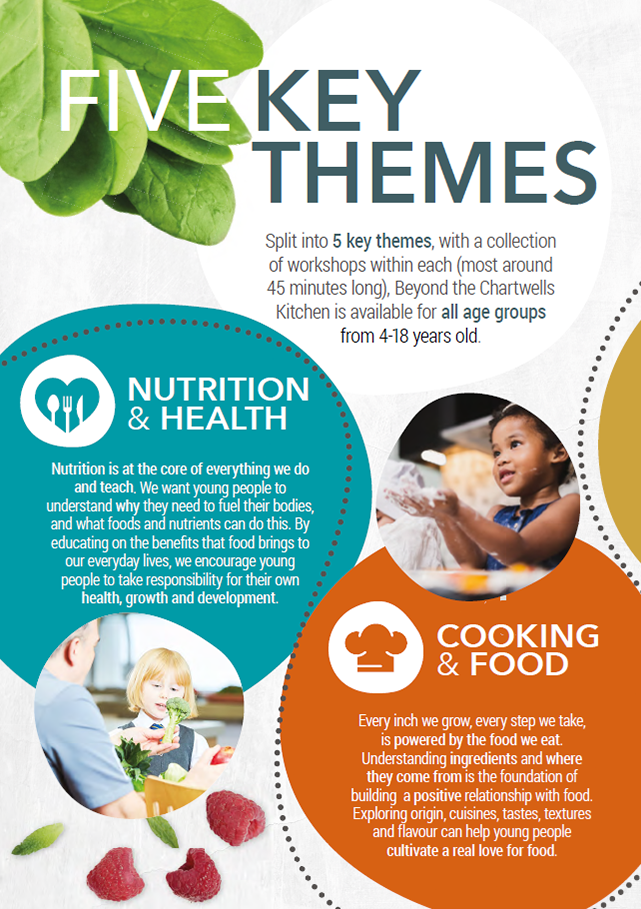 FIVE KEY THEMES

Split into 5 key themes, with a collection of workshops within each (most around 45 minutes long), Beyond the Chartwells Kitchen is available for all age groups from 4-18 years old.

NUTRITION & HEALTH

Nutrition is at the core of everything we do and teach. We want young people to understand why they need to fuel their bodies, and what foods and nutrients can do this. By educating on the benefits that food brings to our everyday lives, we encourage young people to take responsibility for their own health, growth and development.

COOKING & FOOD

Every inch we grow, every step we take, is powered by the food we eat. Understanding ingredients and where they come from is the foundation of building a positive relationship with food. Exploring origin, cuisines, tastes, textures and flavour can help young people cultivate a real love for food.